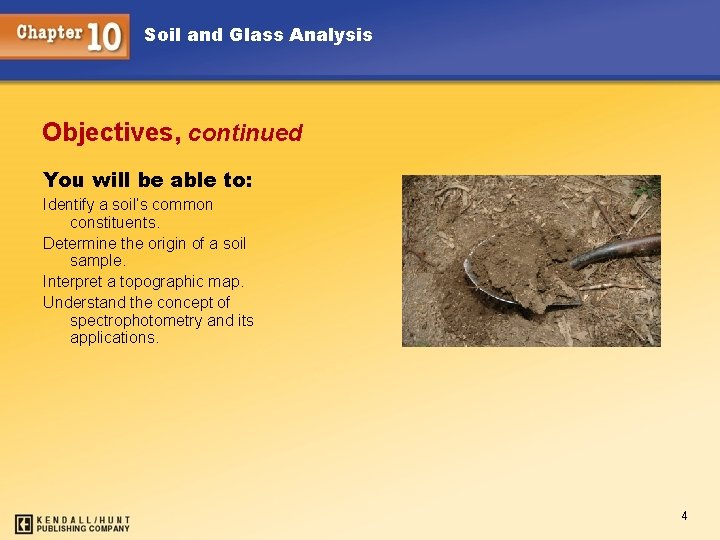 Chapter 10 Soil and Glass Analysis

Objectives, continued

You will be able to:

Identify a soil's common constituents.

Determine the origin of a soil sample.

Interpret a topographic map.

Understand the concept of spectrophotometry and its applications.

KENDALL/HUNT PUBLISHING COMPANY

4